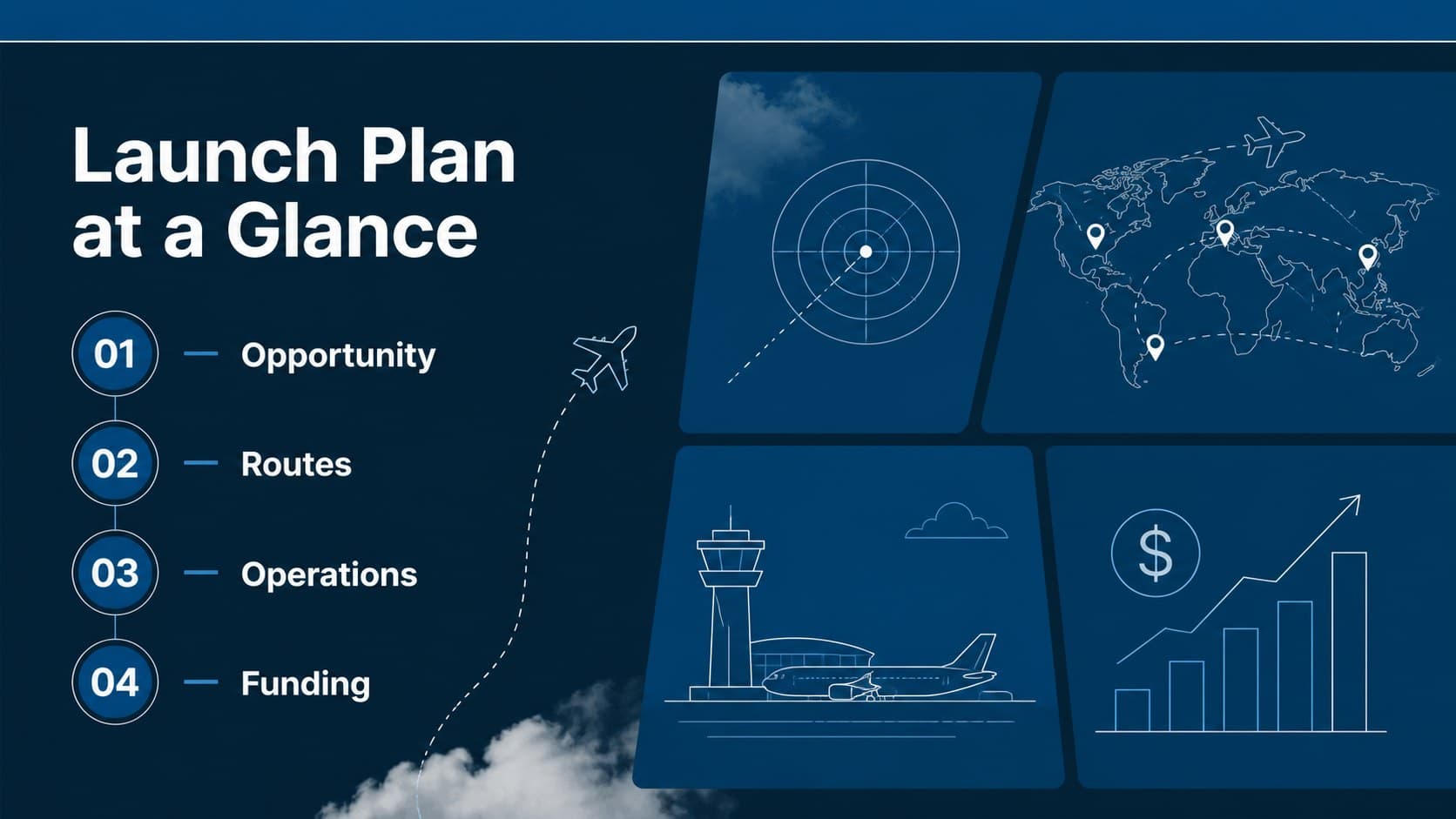 Launch Plan at a Glance

01 — Opportunity

02 — Routes

03 — Operations

04 — Funding

$